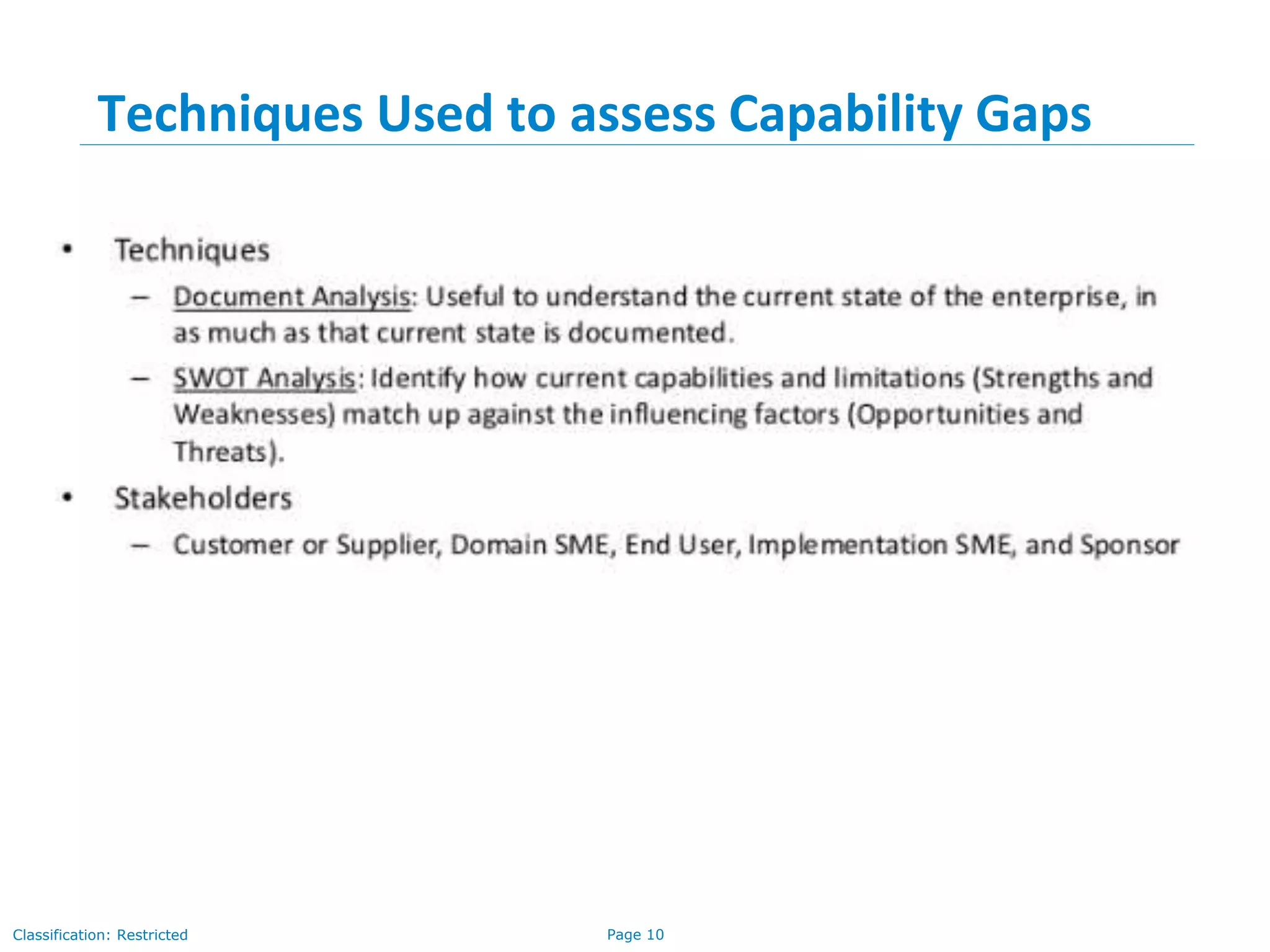 Techniques Used to assess Capability Gaps

• Techniques
– Document Analysis: Useful to understand the current state of the enterprise, in as much as that current state is documented.
– SWOT Analysis: Identify how current capabilities and limitations (Strengths and Weaknesses) match up against the influencing factors (Opportunities and Threats).
• Stakeholders
– Customer or Supplier, Domain SME, End User, Implementation SME, and Sponsor

Classification: Restricted
Page 10